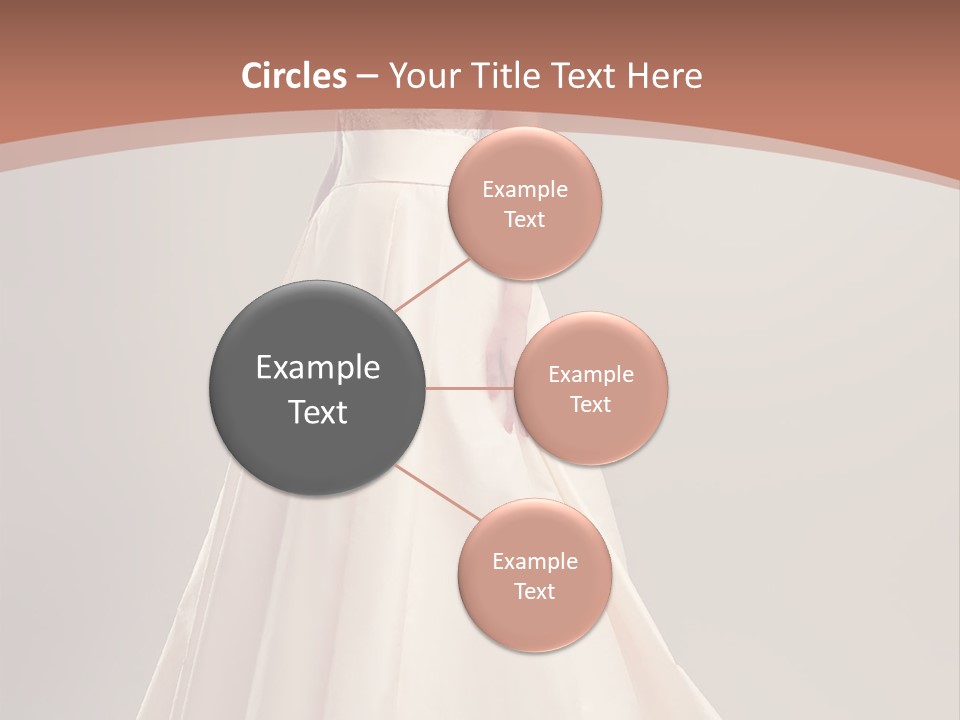 Circles – Your Title Text Here

Example Text

Example Text

Example Text

Example Text